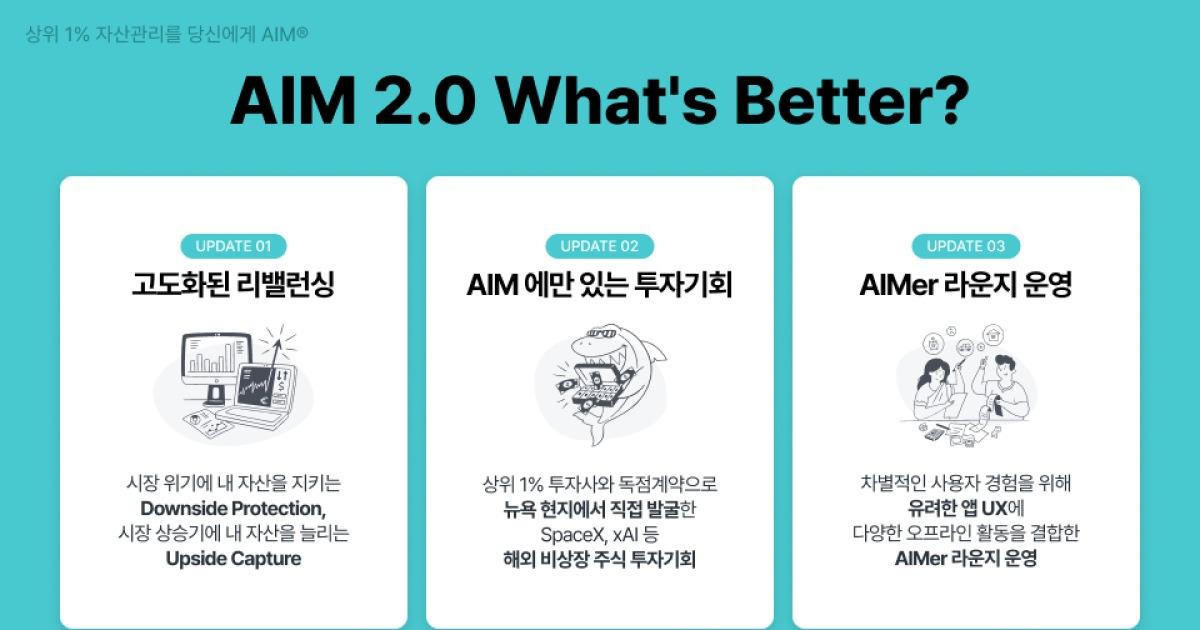 상위 1% 자산관리를 당신에게 AIM®

AIM 2.0 What's Better?

UPDATE 01

고도화된 리밸런싱

시장 위기에 내 자산을 지키는 Downside Protection, 시장 상승기에 내 자산을 늘리는 Upside Capture

UPDATE 02

AIM 에만 있는 투자기회

상위 1% 투자사와 독점계약으로 뉴욕 현지에서 직접 발굴한 SpaceX, xAI 등 해외 비상장 주식 투자기회

UPDATE 03

AIMer 라운지 운영

차별적인 사용자 경험을 위해 유려한 앱 UX에 다양한 오프라인 활동을 결합한 AIMer 라운지 운영